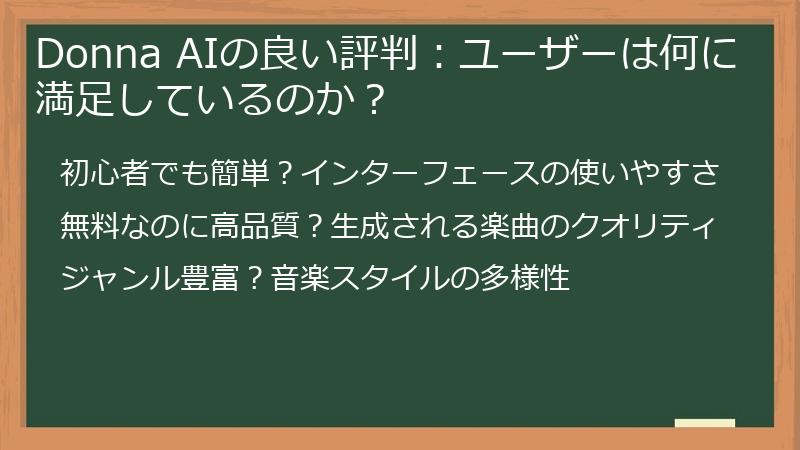 Donna AIの良い評判：ユーザーは何に満足しているのか？

初心者でも簡単？インターフェースの使いやすさ

無料なのに高品質？生成される楽曲のクオリティ

ジャンル豊富？音楽スタイルの多様性